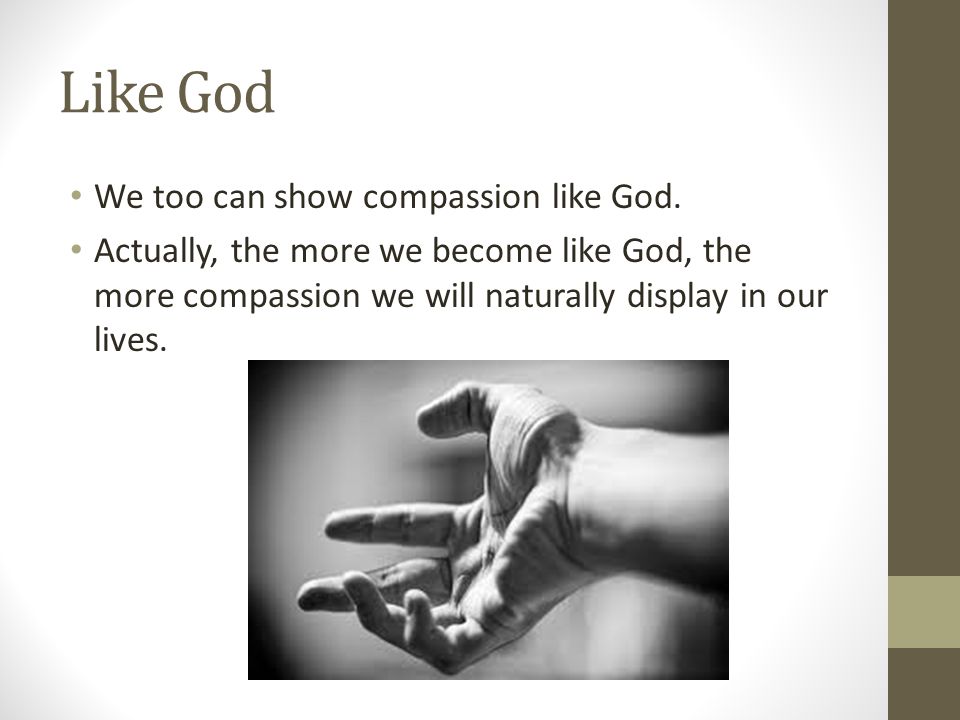 Like God

• We too can show compassion like God.
• Actually, the more we become like God, the more compassion we will naturally display in our lives.